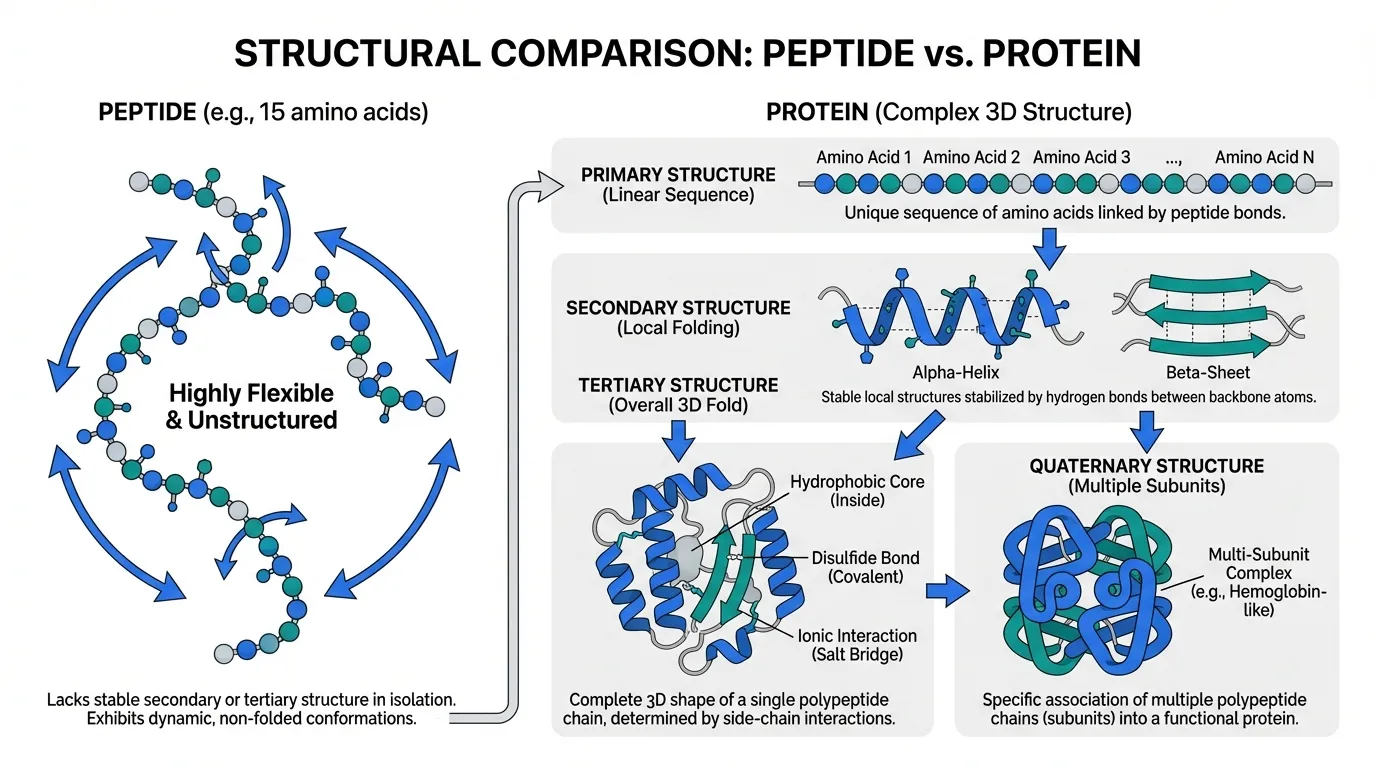 STRUCTURAL COMPARISON: PEPTIDE vs. PROTEIN

PEPTIDE (e.g., 15 amino acids)

Highly Flexible & Unstructured

Lacks stable secondary or tertiary structure in isolation. Exhibits dynamic, non-folded conformations.

PROTEIN (Complex 3D Structure)

PRIMARY STRUCTURE (Linear Sequence)

Amino Acid 1 Amino Acid 2 Amino Acid 3 ..., Amino Acid N

Unique sequence of amino acids linked by peptide bonds.

SECONDARY STRUCTURE (Local Folding)

Alpha-Helix

Beta-Sheet

Stable local structures stabilized by hydrogen bonds between backbone atoms.

TERTIARY STRUCTURE (Overall 3D Fold)

Hydrophobic Core (Inside)

Disulfide Bond (Covalent)

Ionic Interaction (Salt Bridge)

Complete 3D shape of a single polypeptide chain, determined by side-chain interactions.

QUATERNARY STRUCTURE (Multiple Subunits)

Multi-Subunit Complex (e.g., Hemoglobin-like)

Specific association of multiple polypeptide chains (subunits) into a functional protein.